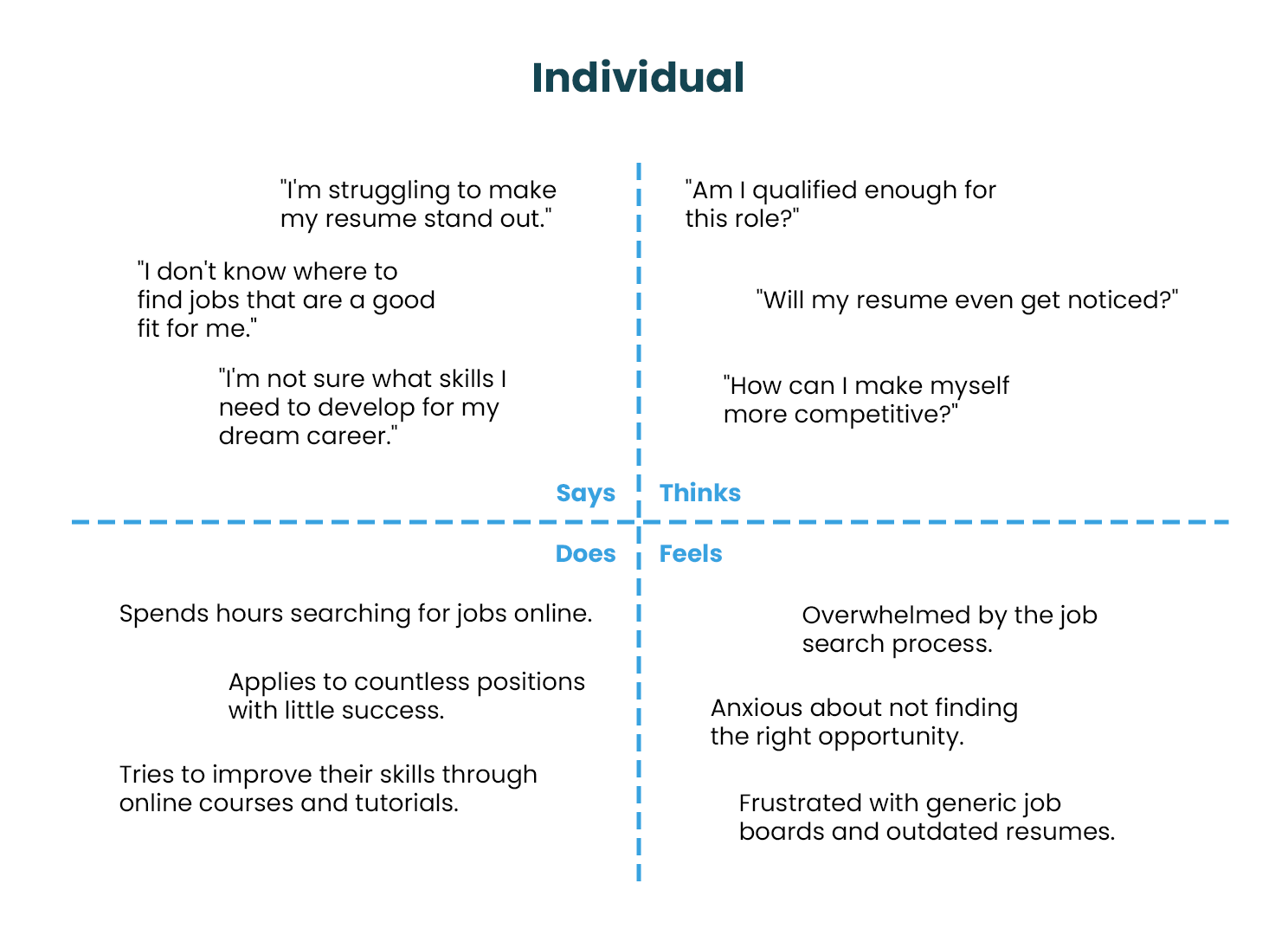 Individual

"I'm struggling to make my resume stand out."

"I don't know where to find jobs that are a good fit for me."

"I'm not sure what skills I need to develop for my dream career."

Says

"Am I qualified enough for this role?"

"Will my resume even get noticed?"

"How can I make myself more competitive?"

Thinks

Does

Spends hours searching for jobs online.

Applies to countless positions with little success.

Tries to improve their skills through online courses and tutorials.

Feels

Overwhelmed by the job search process.

Anxious about not finding the right opportunity.

Frustrated with generic job boards and outdated resumes.